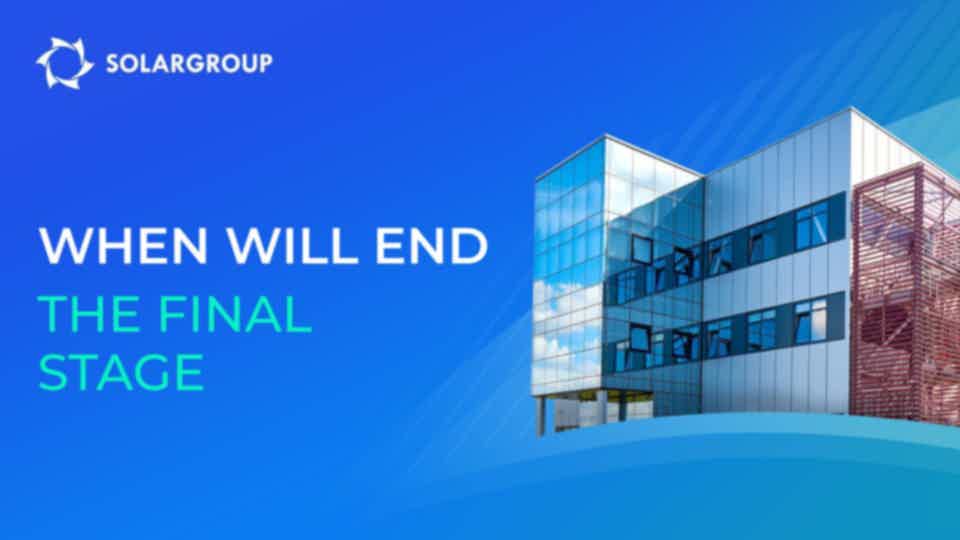 SOLARGROUP

WHEN WILL END
THE FINAL
STAGE